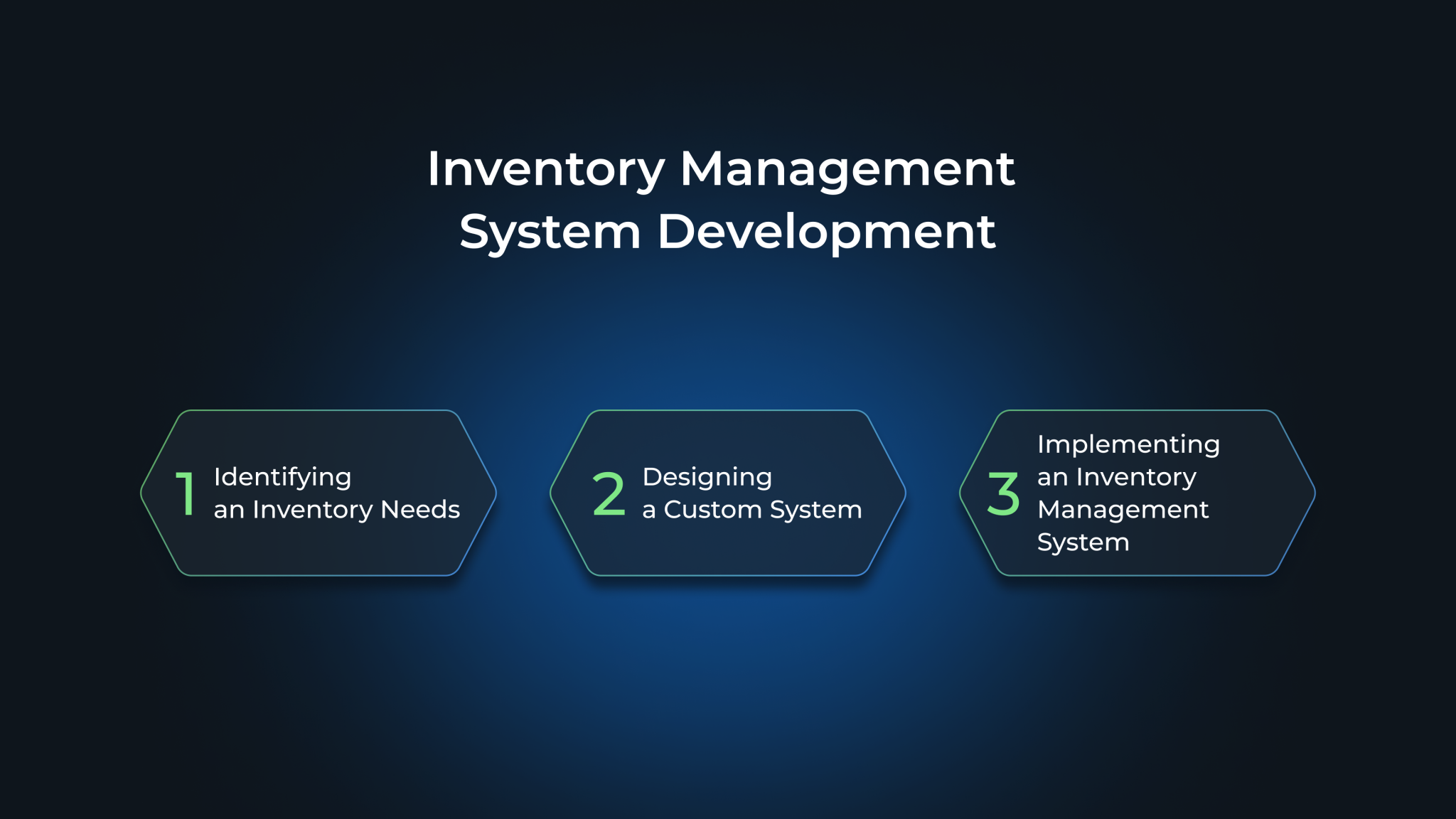 Inventory Management System Development

1 Identifying an Inventory Needs

2 Designing a Custom System

3 Implementing an Inventory Management System